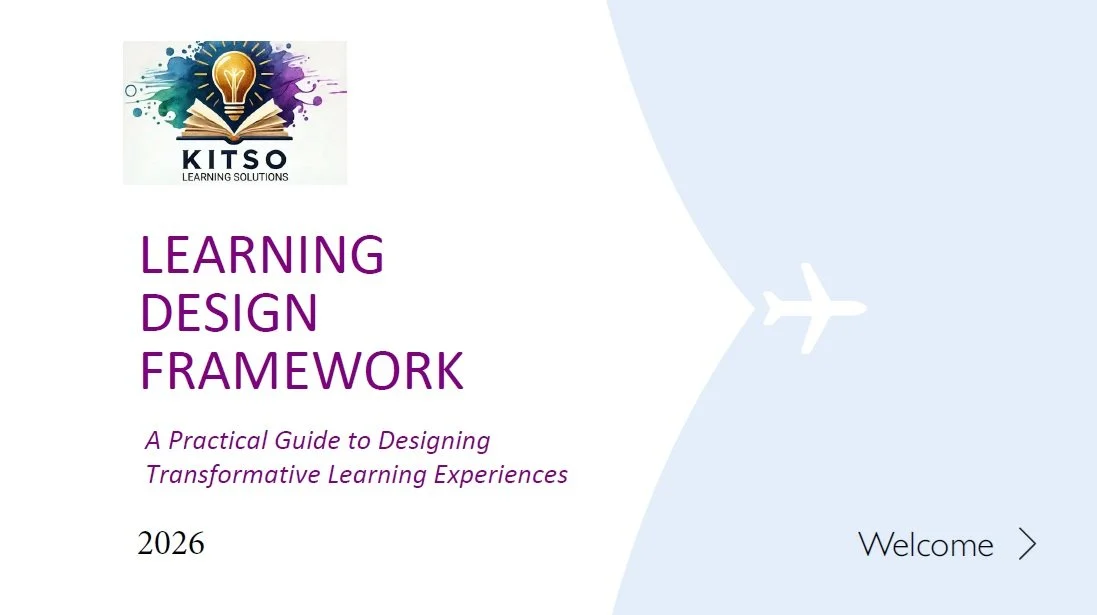 KITSO
LEARNING SOLUTIONS

LEARNING DESIGN FRAMEWORK

A Practical Guide to Designing Transformative Learning Experiences

2026

Welcome